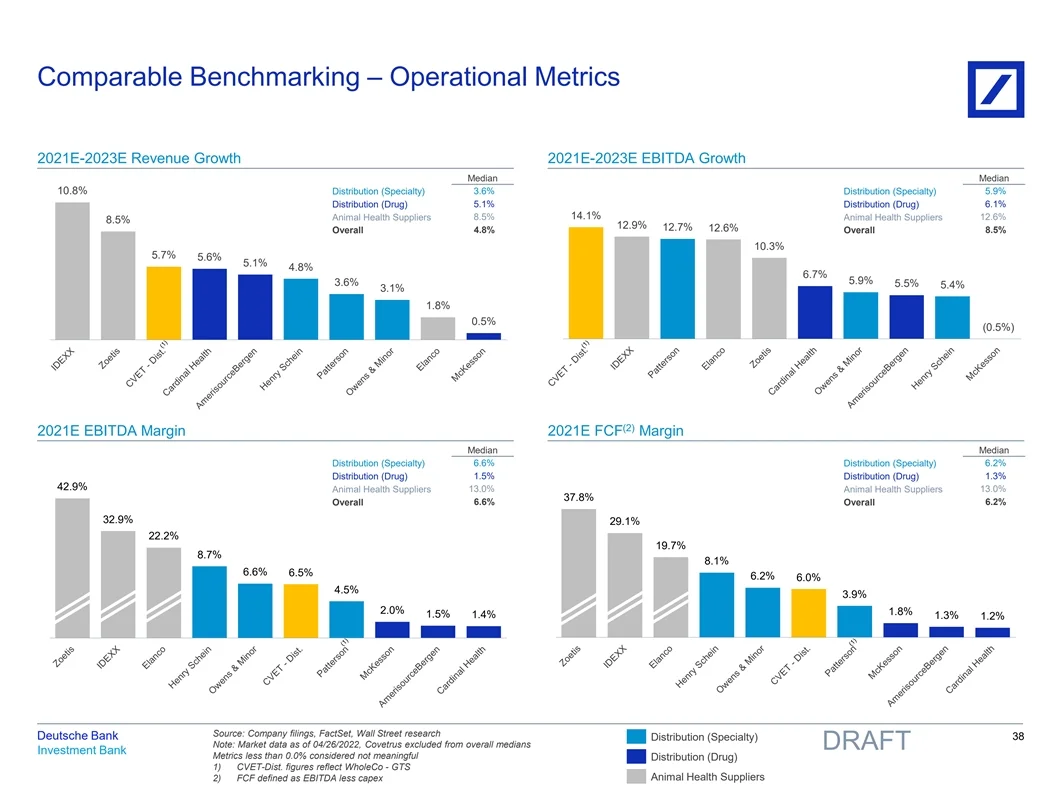 Comparable Benchmarking – Operational Metrics

2021E-2023E Revenue Growth

| | Median |
|---|---|
| Distribution (Specialty) | 3.6% |
| Distribution (Drug) | 5.1% |
| Animal Health Suppliers | 8.5% |
| Overall | 4.8% |

10.8% 8.5% 5.7% 5.6% 5.1% 4.8% 3.6% 3.1% 1.8% 0.5%

IDEXX Zoetis CVET - Dist.$^{(1)}$ Cardinal Health AmerisourceBergen Henry Schein Patterson Owens & Minor Elanco McKesson

2021E-2023E EBITDA Growth

| | Median |
|---|---|
| Distribution (Specialty) | 5.9% |
| Distribution (Drug) | 6.1% |
| Animal Health Suppliers | 12.6% |
| Overall | 8.5% |

14.1% 12.9% 12.7% 12.6% 10.3% 6.7% 5.9% 5.5% 5.4% (0.5%)

CVET - Dist.$^{(1)}$ IDEXX Patterson Elanco Zoetis Cardinal Health Owens & Minor AmerisourceBergen Henry Schein McKesson

2021E EBITDA Margin

| | Median |
|---|---|
| Distribution (Specialty) | 6.6% |
| Distribution (Drug) | 1.5% |
| Animal Health Suppliers | 13.0% |
| Overall | 6.6% |

42.9% 32.9% 22.2% 8.7% 6.6% 6.5% 4.5% 2.0% 1.5% 1.4%

Zoetis IDEXX Elanco Henry Schein Owens & Minor CVET - Dist. Patterson$^{(1)}$ McKesson AmerisourceBergen Cardinal Health

2021E FCF$^{(2)}$ Margin

| | Median |
|---|---|
| Distribution (Specialty) | 6.2% |
| Distribution (Drug) | 1.3% |
| Animal Health Suppliers | 13.0% |
| Overall | 6.2% |

37.8% 29.1% 19.7% 8.1% 6.2% 6.0% 3.9% 1.8% 1.3% 1.2%

Zoetis IDEXX Elanco Henry Schein Owens & Minor CVET - Dist. Patterson$^{(1)}$ McKesson AmerisourceBergen Cardinal Health

Deutsche Bank
Investment Bank

Source: Company filings, FactSet, Wall Street research
Note: Market data as of 04/26/2022, Covetrus excluded from overall medians
Metrics less than 0.0% considered not meaningful
1) CVET-Dist. figures reflect WholeCo - GTS
2) FCF defined as EBITDA less capex

Distribution (Specialty)
Distribution (Drug)
Animal Health Suppliers

DRAFT

38